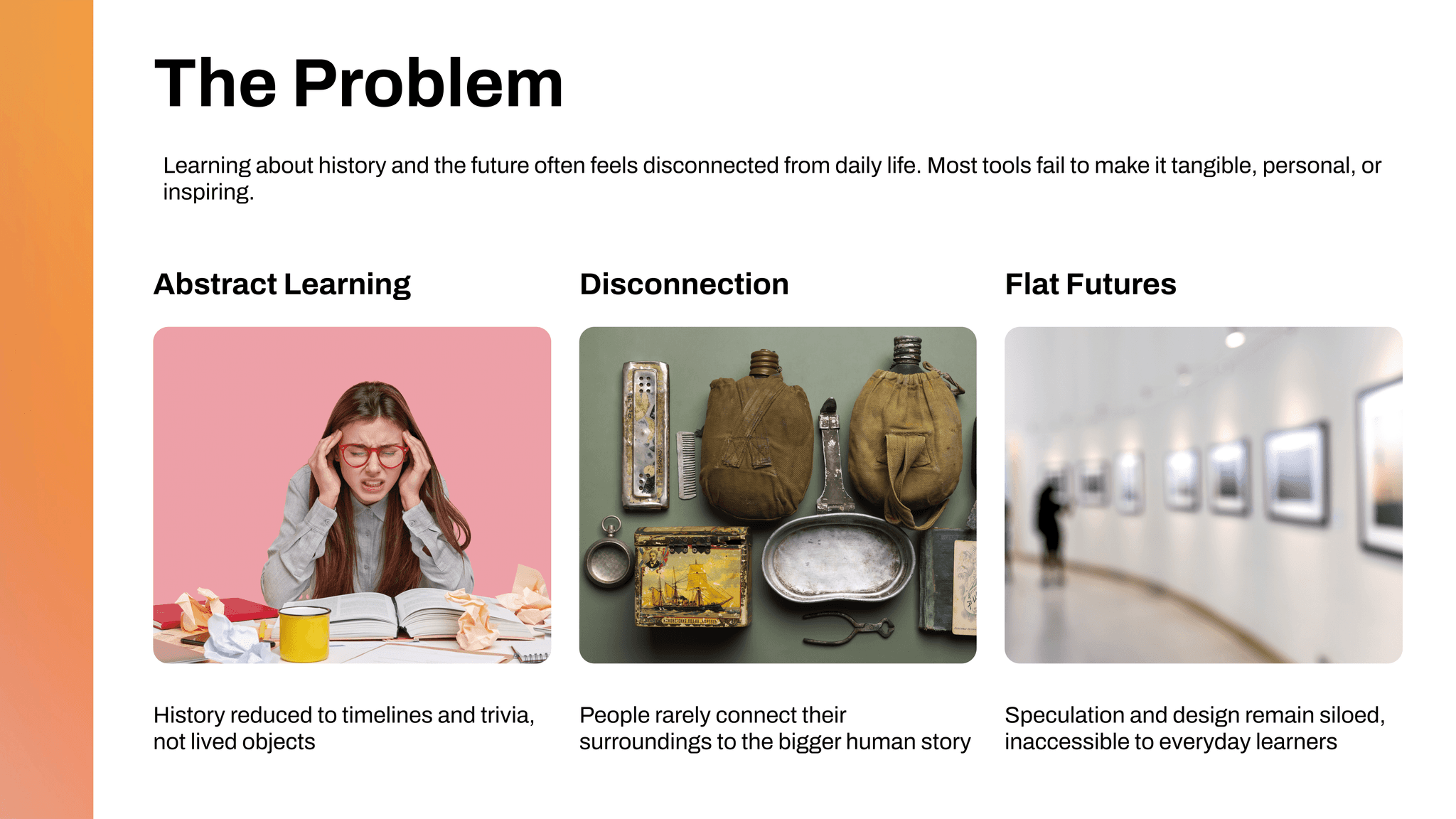 The Problem

Learning about history and the future often feels disconnected from daily life. Most tools fail to make it tangible, personal, or inspiring.

Abstract Learning

History reduced to timelines and trivia, not lived objects

Disconnection

People rarely connect their surroundings to the bigger human story

Flat Futures

Speculation and design remain siloed, inaccessible to everyday learners